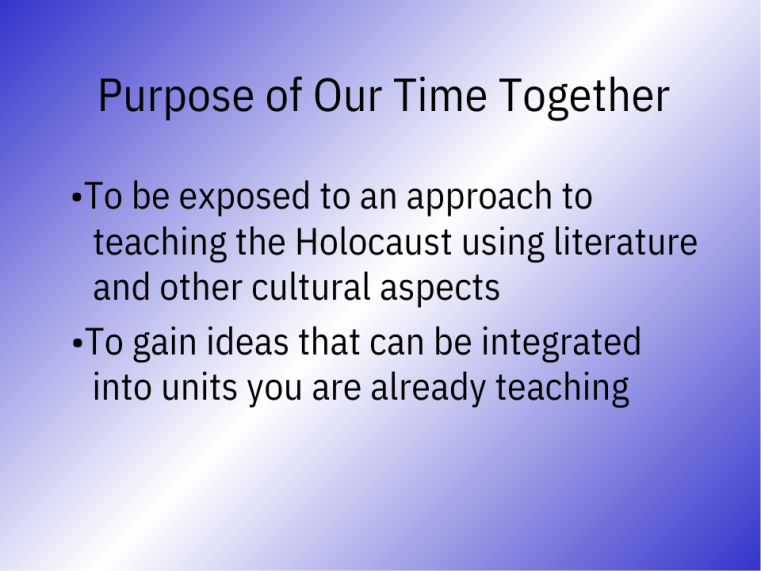 Purpose of Our Time Together

•To be exposed to an approach to teaching the Holocaust using literature and other cultural aspects

•To gain ideas that can be integrated into units you are already teaching